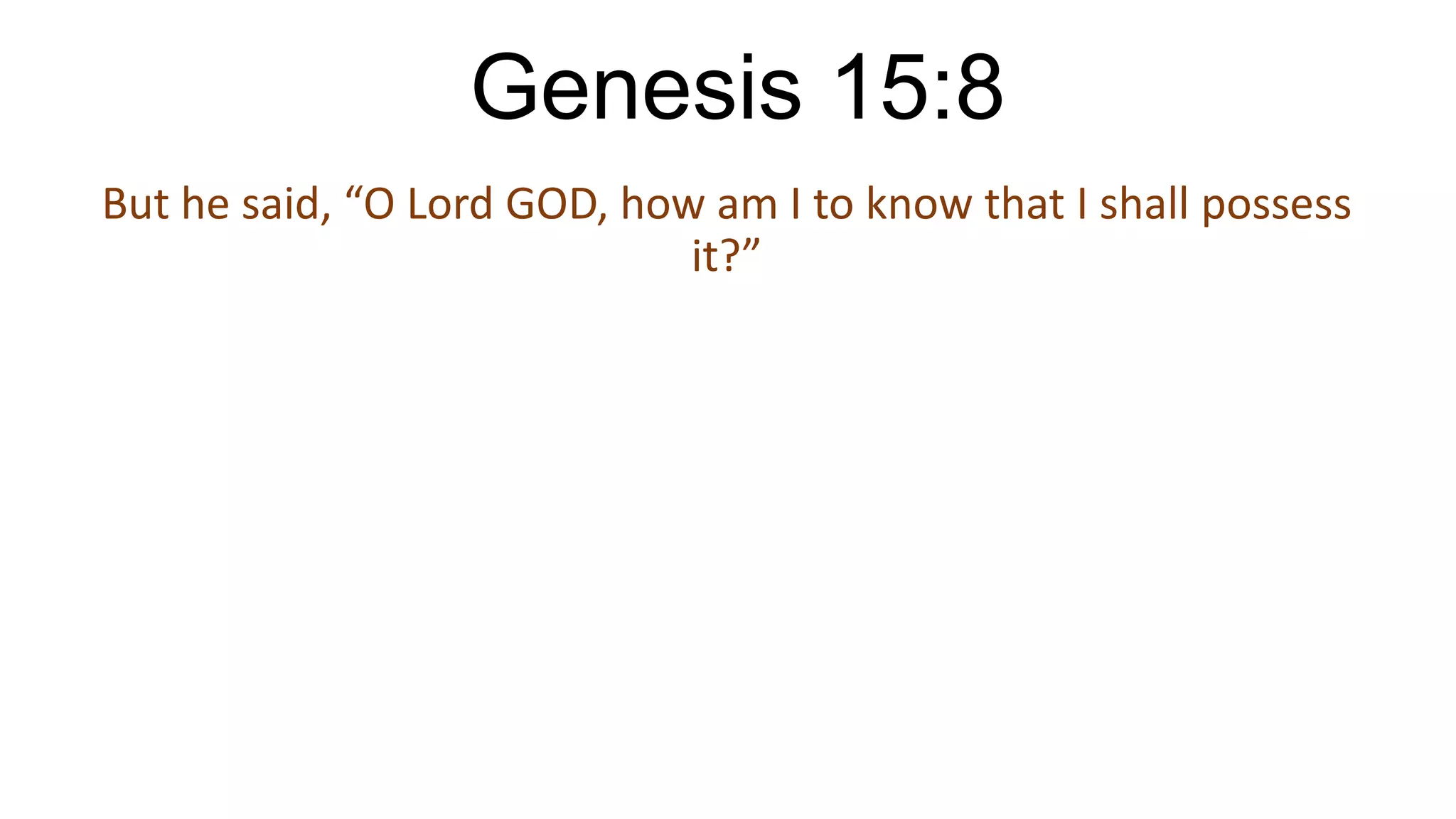 Genesis 15:8

But he said, “O Lord GOD, how am I to know that I shall possess it?”